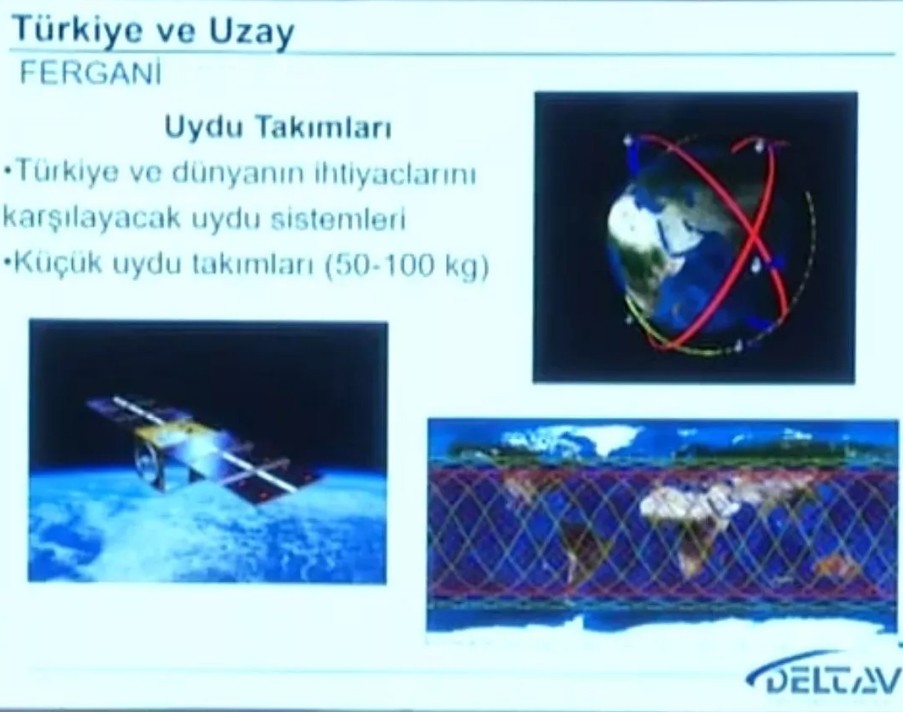 Türkiye ve Uzay
FERGANİ

Uydu Takımları

•Türkiye ve dünyanın ihtiyaclarını karşılayacak uydu sistemleri
•Küçük uydu takımları (50-100 kg)

DELTAV